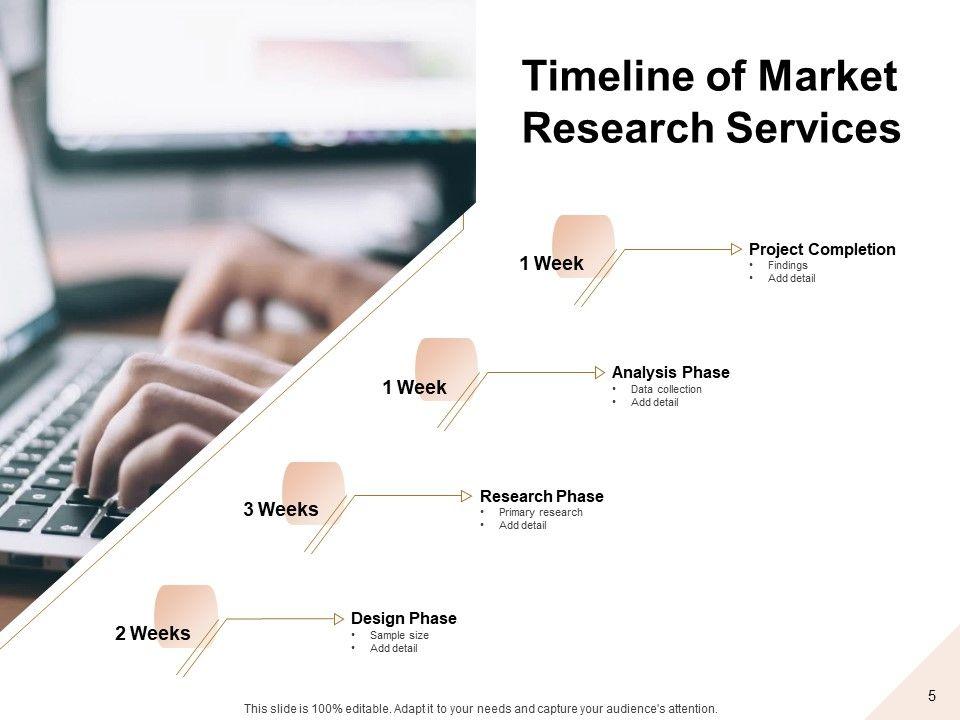 Timeline of Market Research Services

1 Week

Project Completion
• Findings
• Add detail

1 Week

Analysis Phase
• Data collection
• Add detail

3 Weeks

Research Phase
• Primary research
• Add detail

2 Weeks

Design Phase
• Sample size
• Add detail

This slide is 100% editable. Adapt it to your needs and capture your audience's attention.

5